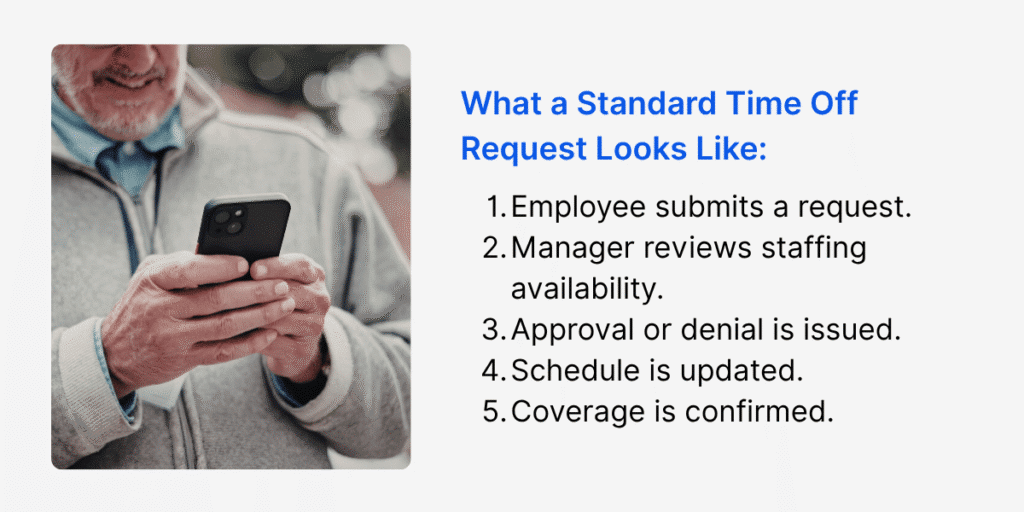 What a Standard Time Off Request Looks Like:

1. Employee submits a request.
2. Manager reviews staffing availability.
3. Approval or denial is issued.
4. Schedule is updated.
5. Coverage is confirmed.